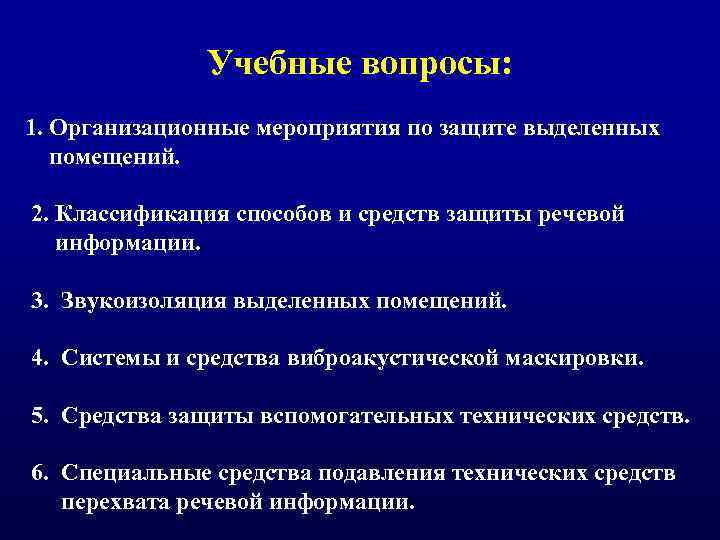 Учебные вопросы:

1. Организационные мероприятия по защите выделенных помещений.

2. Классификация способов и средств защиты речевой информации.

3. Звукоизоляция выделенных помещений.

4. Системы и средства виброакустической маскировки.

5. Средства защиты вспомогательных технических средств.

6. Специальные средства подавления технических средств перехвата речевой информации.